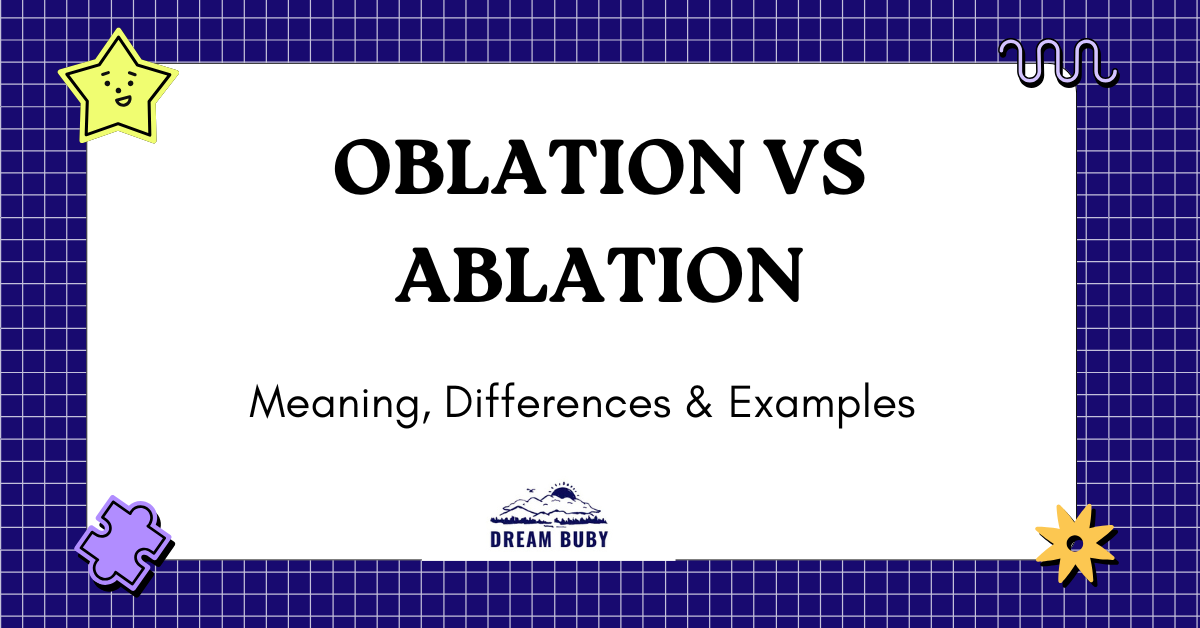 OBLATION VS ABLATION

Meaning, Differences & Examples

DREAM BUBY